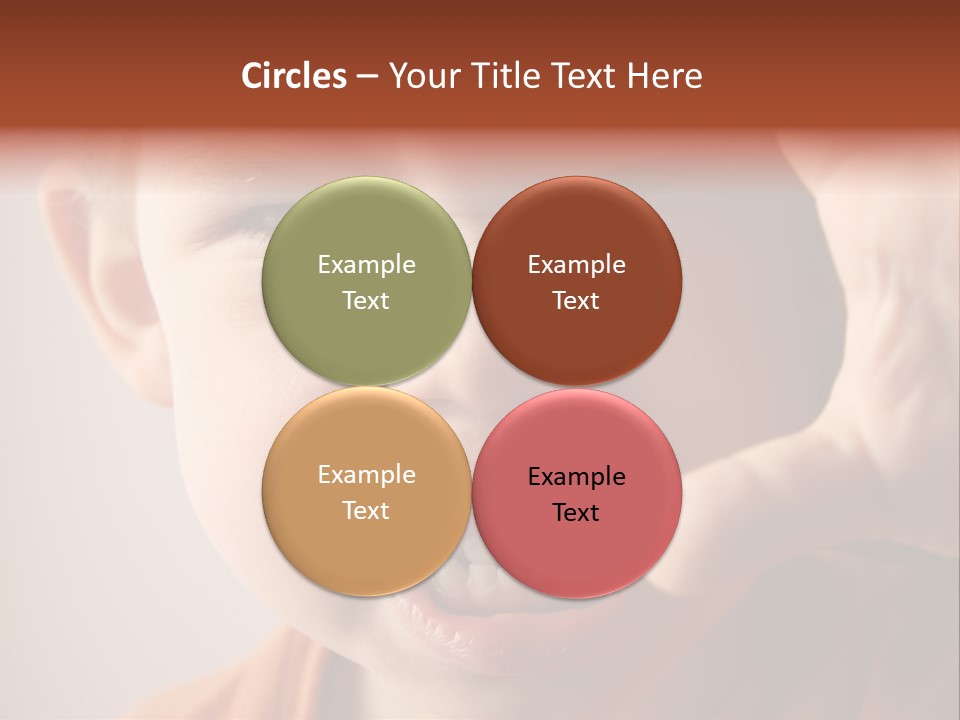 Circles – Your Title Text Here

Example Text

Example Text

Example Text

Example Text